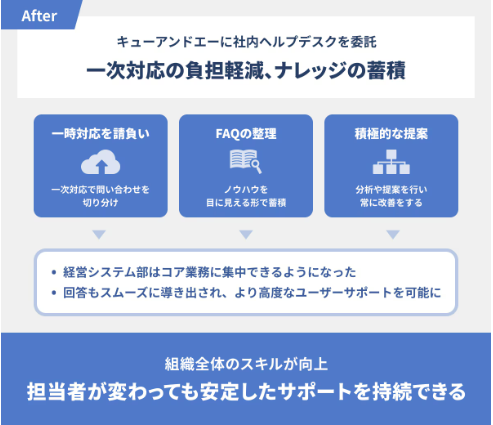 After

キューアンドエーに社内ヘルプデスクを委託

一次対応の負担軽減、ナレッジの蓄積

一時対応を請負い

一次対応で問い合わせを切り分け

FAQの整理

ノウハウを目に見える形で蓄積

積極的な提案

分析や提案を行い常に改善をする

• 経営システム部はコア業務に集中できるようになった
• 回答もスムーズに導き出され、より高度なユーザーサポートを可能に

組織全体のスキルが向上

担当者が変わっても安定したサポートを持続できる